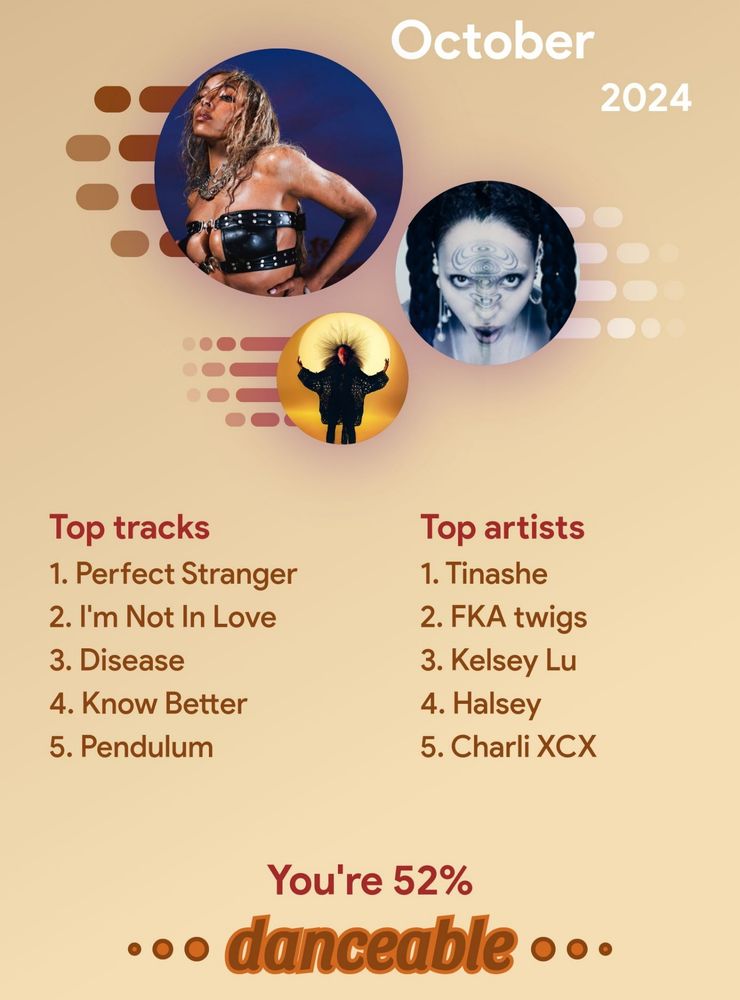 October
2024

Top tracks
1. Perfect Stranger
2. I'm Not In Love
3. Disease
4. Know Better
5. Pendulum

Top artists
1. Tinashe
2. FKA twigs
3. Kelsey Lu
4. Halsey
5. Charli XCX

You're 52%
danceable